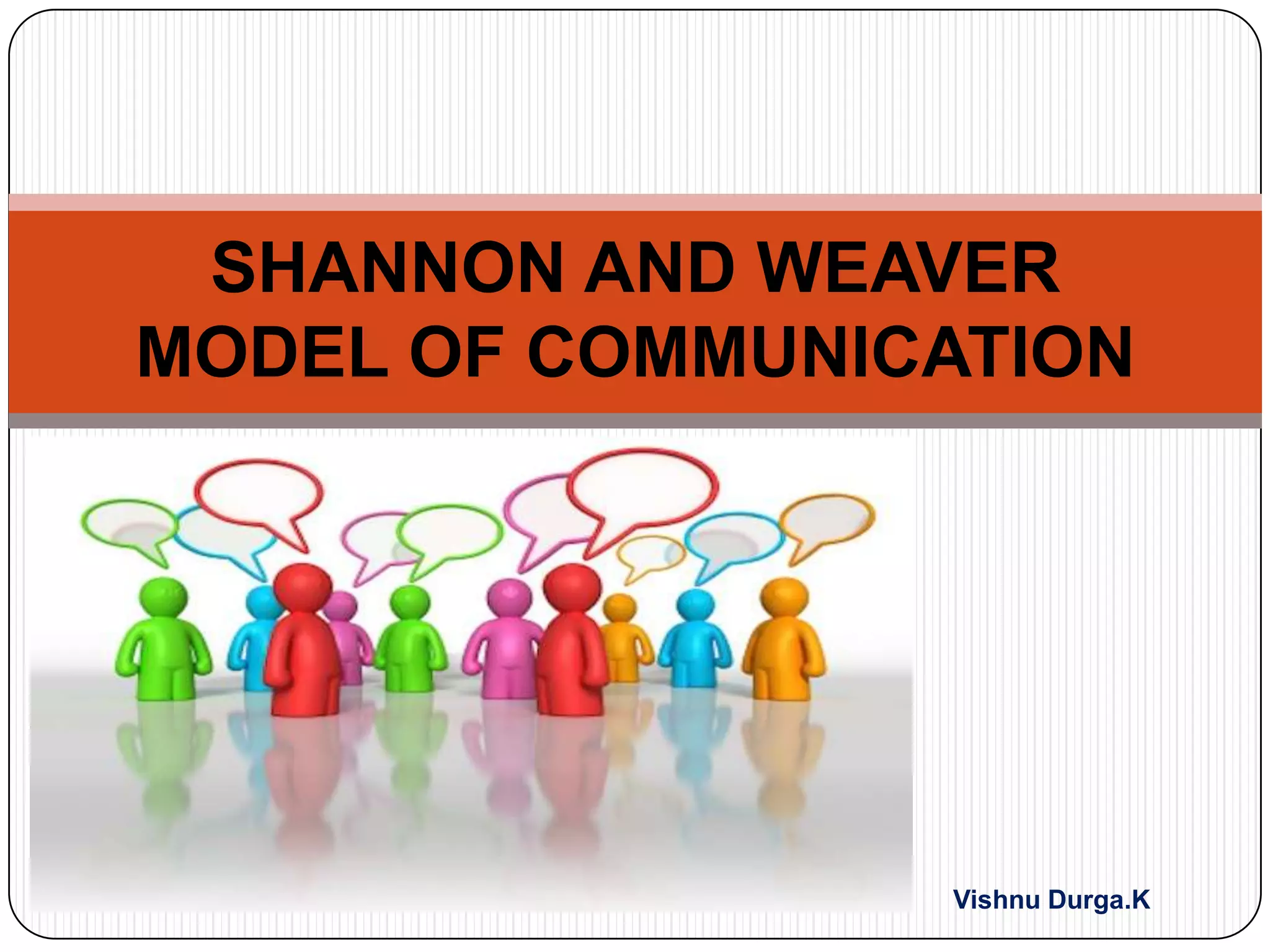 SHANNON AND WEAVER MODEL OF COMMUNICATION

Vishnu Durga.K